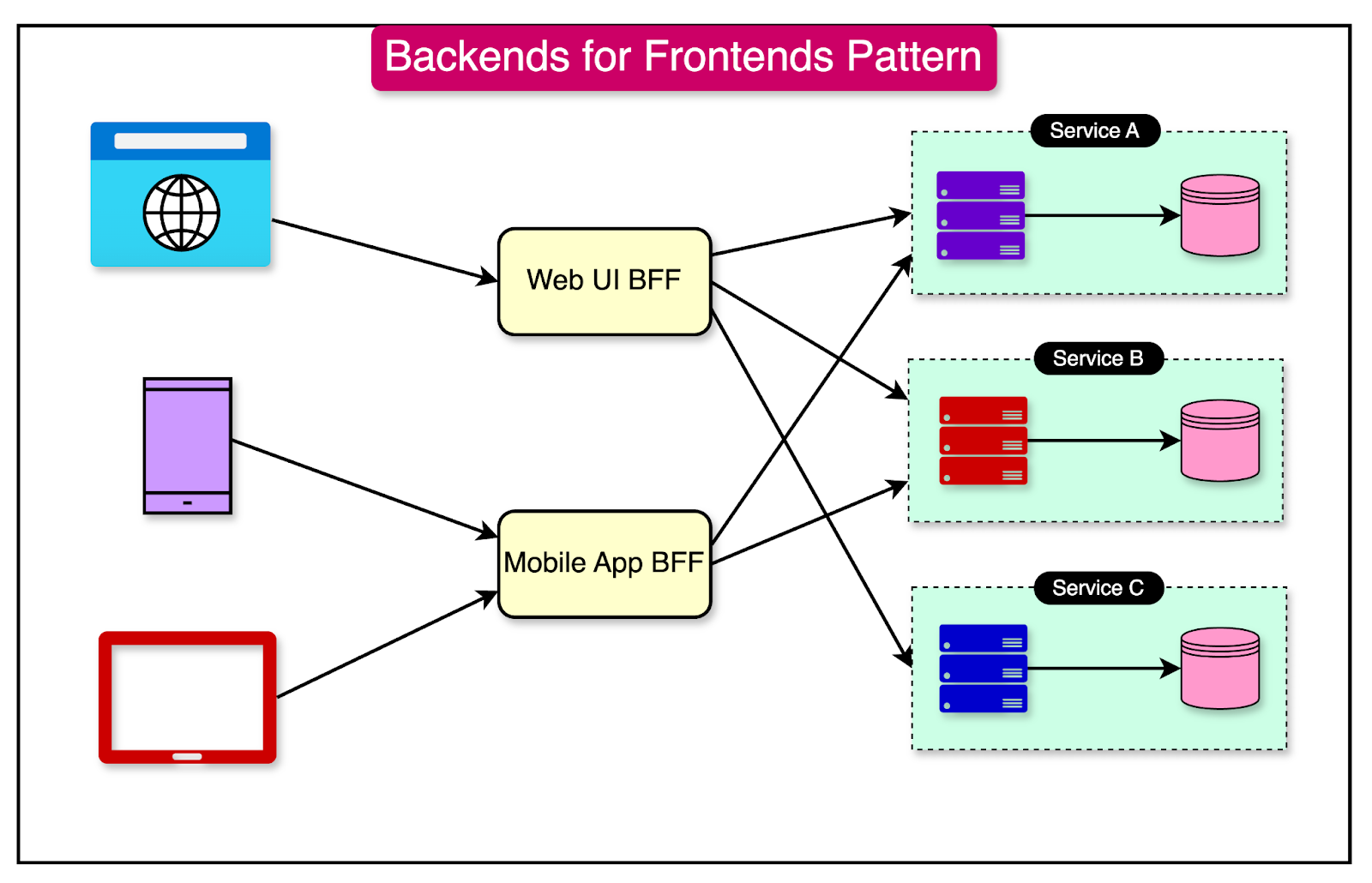 Backends for Frontends Pattern

Web UI BFF

Mobile App BFF

Service A

Service B

Service C